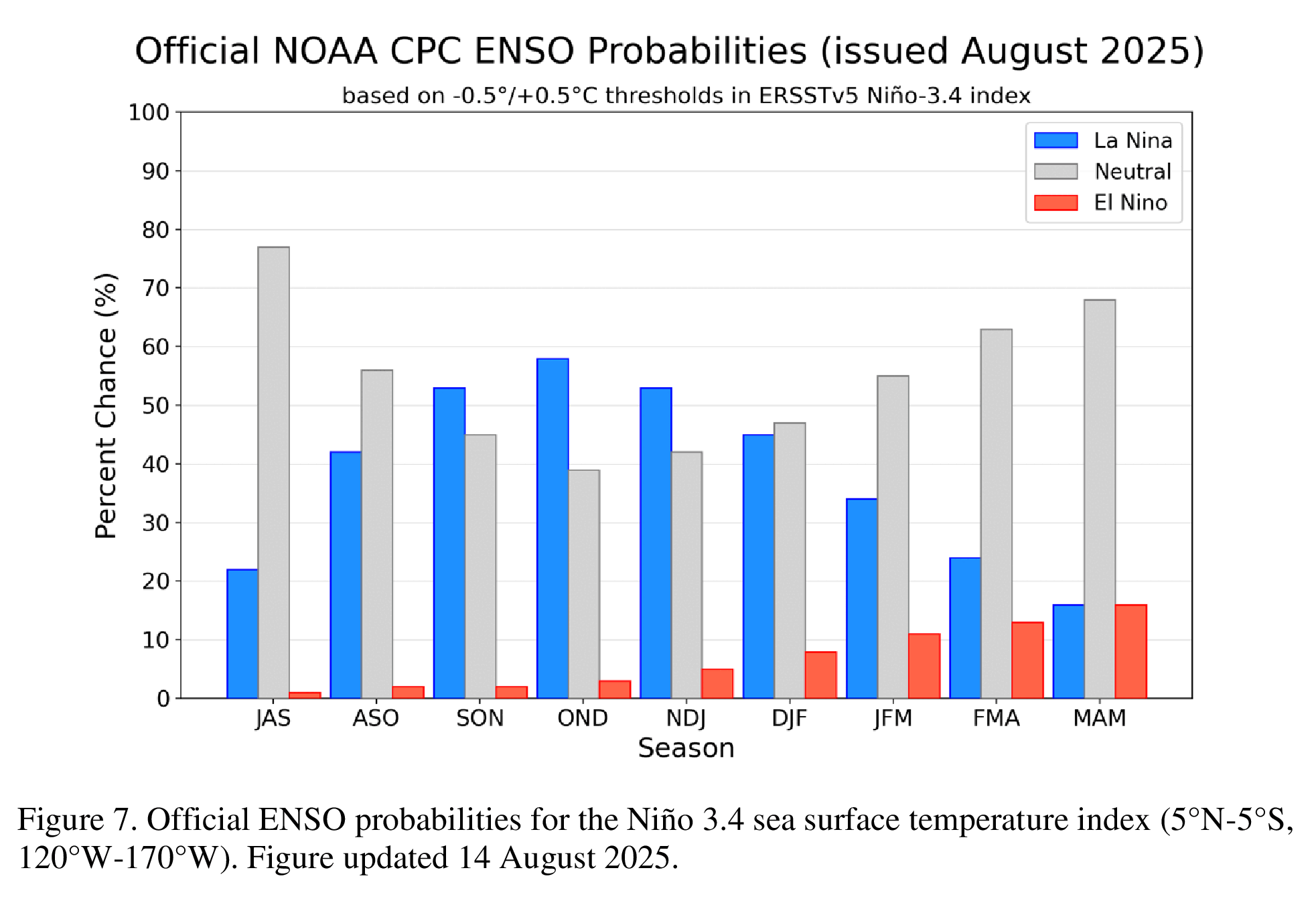 Official NOAA CPC ENSO Probabilities (issued August 2025)

based on -0.5°/+0.5°C thresholds in ERSSTv5 Niño-3.4 index

La Nina
Neutral
El Nino

Percent Chance (%)

100
90
80
70
60
50
40
30
20
10
0

JAS ASO SON OND NDJ DJF JFM FMA MAM

Season

Figure 7. Official ENSO probabilities for the Niño 3.4 sea surface temperature index (5°N-5°S, 120°W-170°W). Figure updated 14 August 2025.